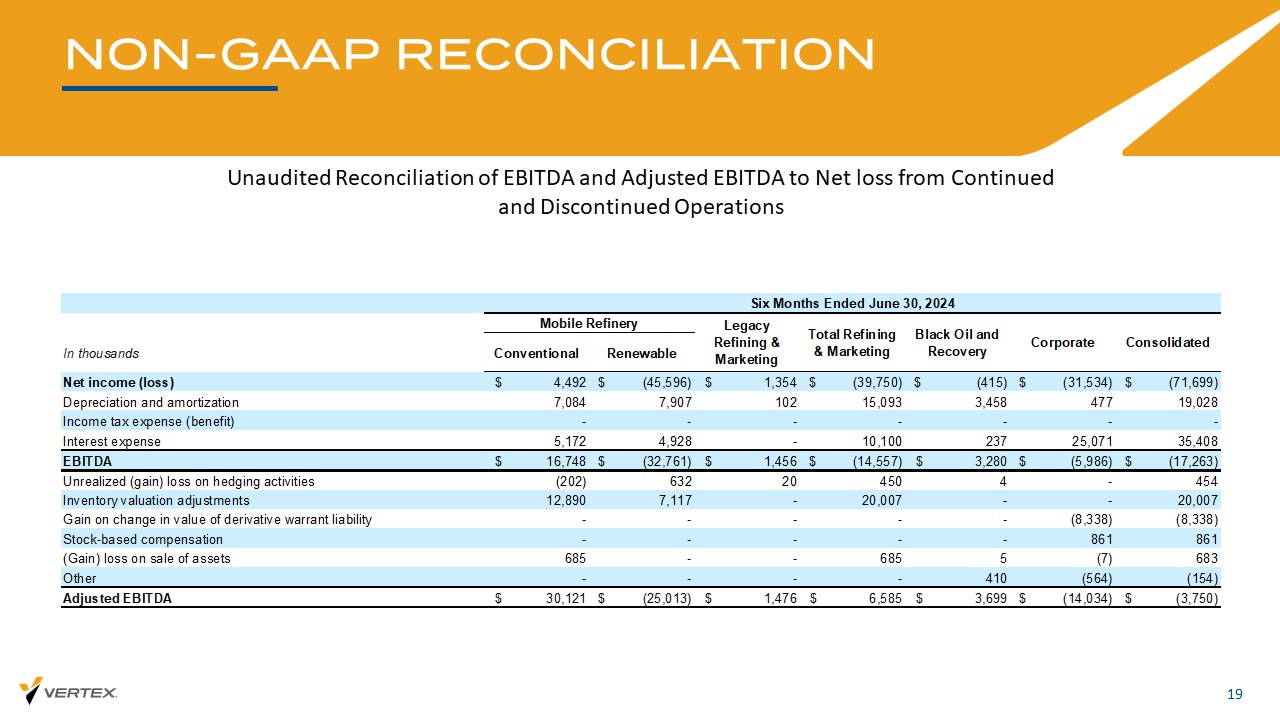 NON-GAAP RECONCILIATION

Unaudited Reconciliation of EBITDA and Adjusted EBITDA to Net loss from Continued and Discontinued Operations

Six Months Ended June 30, 2024

| In thousands | Mobile Refinery Conventional | Mobile Refinery Renewable | Legacy Refining & Marketing | Total Refining & Marketing | Black Oil and Recovery | Corporate | Consolidated |
|---|---|---|---|---|---|---|---|
| Net income (loss) | \$ 4,492 | \$ (45,596) | \$ 1,354 | \$ (39,750) | \$ (415) | \$ (31,534) | \$ (71,699) |
| Depreciation and amortization | 7,084 | 7,907 | 102 | 15,093 | 3,458 | 477 | 19,028 |
| Income tax expense (benefit) | - | - | - | - | - | - | - |
| Interest expense | 5,172 | 4,928 | - | 10,100 | 237 | 25,071 | 35,408 |
| EBITDA | \$ 16,748 | \$ (32,761) | \$ 1,456 | \$ (14,557) | \$ 3,280 | \$ (5,986) | \$ (17,263) |
| Unrealized (gain) loss on hedging activities | (202) | 632 | 20 | 450 | 4 | - | 454 |
| Inventory valuation adjustments | 12,890 | 7,117 | - | 20,007 | - | - | 20,007 |
| Gain on change in value of derivative warrant liability | - | - | - | - | - | (8,338) | (8,338) |
| Stock-based compensation | - | - | - | - | - | 861 | 861 |
| (Gain) loss on sale of assets | 685 | - | - | 685 | 5 | (7) | 683 |
| Other | - | - | - | - | 410 | (564) | (154) |
| Adjusted EBITDA | \$ 30,121 | \$ (25,013) | \$ 1,476 | \$ 6,585 | \$ 3,699 | \$ (14,034) | \$ (3,750) |

VERTEX.

19